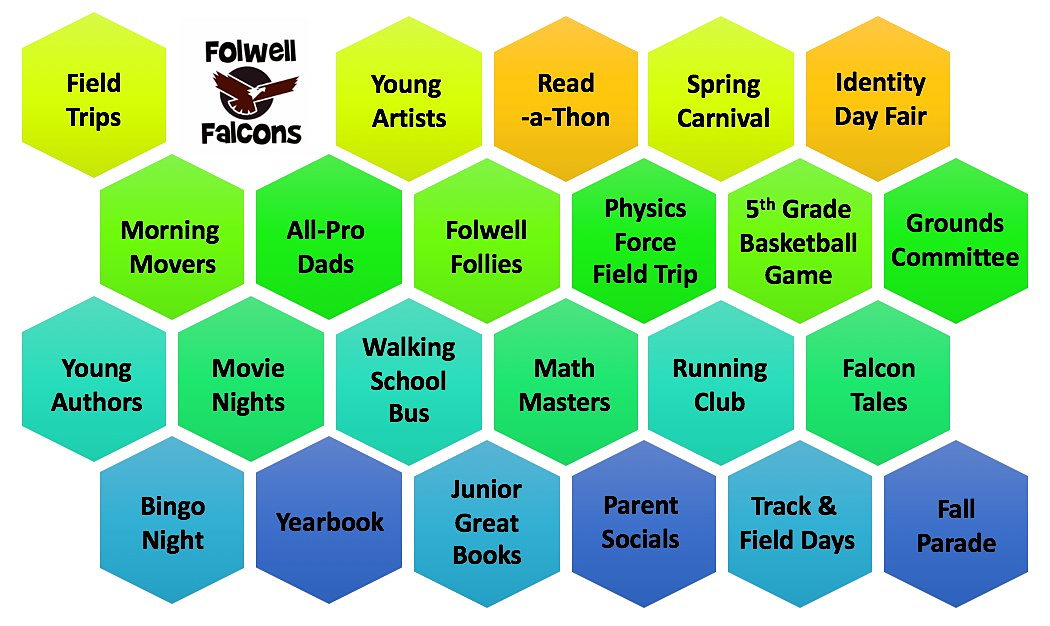 Field Trips

Folwell Falcons

Young Artists

Read -a-Thon

Spring Carnival

Identity Day Fair

Morning Movers

All-Pro Dads

Folwell Follies

Physics Force Field Trip

5$^{th}$ Grade Basketball Game

Grounds Committee

Young Authors

Movie Nights

Walking School Bus

Math Masters

Running Club

Falcon Tales

Bingo Night

Yearbook

Junior Great Books

Parent Socials

Track & Field Days

Fall Parade